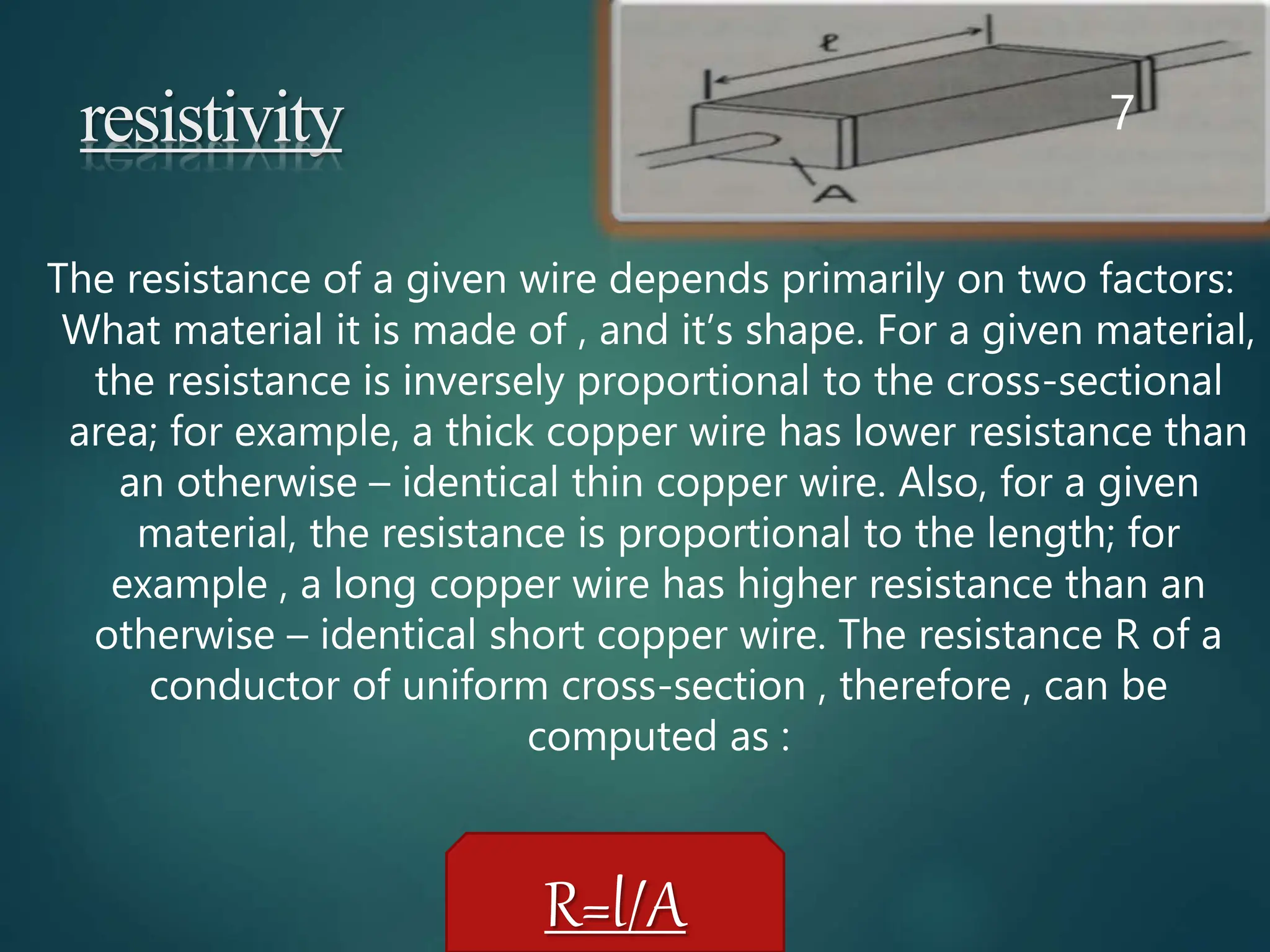 resistivity

$\ell$

A

7

The resistance of a given wire depends primarily on two factors: What material it is made of , and it's shape. For a given material, the resistance is inversely proportional to the cross-sectional area; for example, a thick copper wire has lower resistance than an otherwise – identical thin copper wire. Also, for a given material, the resistance is proportional to the length; for example , a long copper wire has higher resistance than an otherwise – identical short copper wire. The resistance R of a conductor of uniform cross-section , therefore , can be computed as :

$R=l/A$